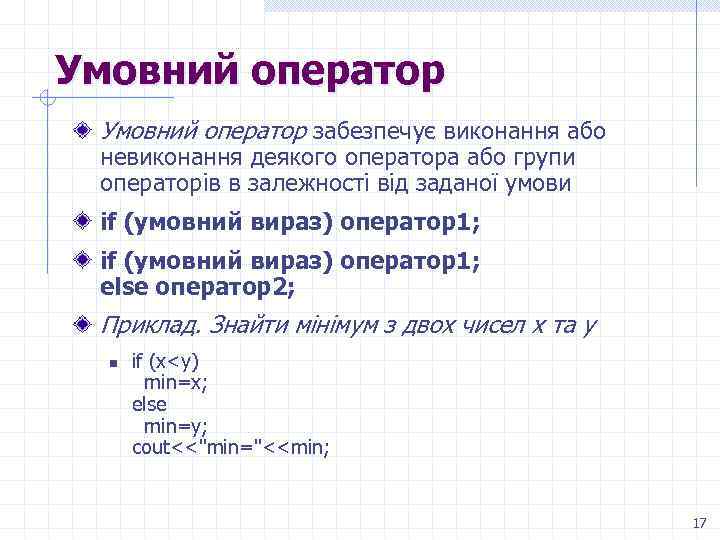 Умовний оператор

Умовний оператор забезпечує виконання або невиконання деякого оператора або групи операторів в залежності від заданої умови

if (умовний вираз) оператор1;

if (умовний вираз) оператор1;
else оператор2;

Приклад. Знайти мінімум з двох чисел x та y

if (x<y)
 min=x;
else
 min=y;
cout<<"min="<<min;

17